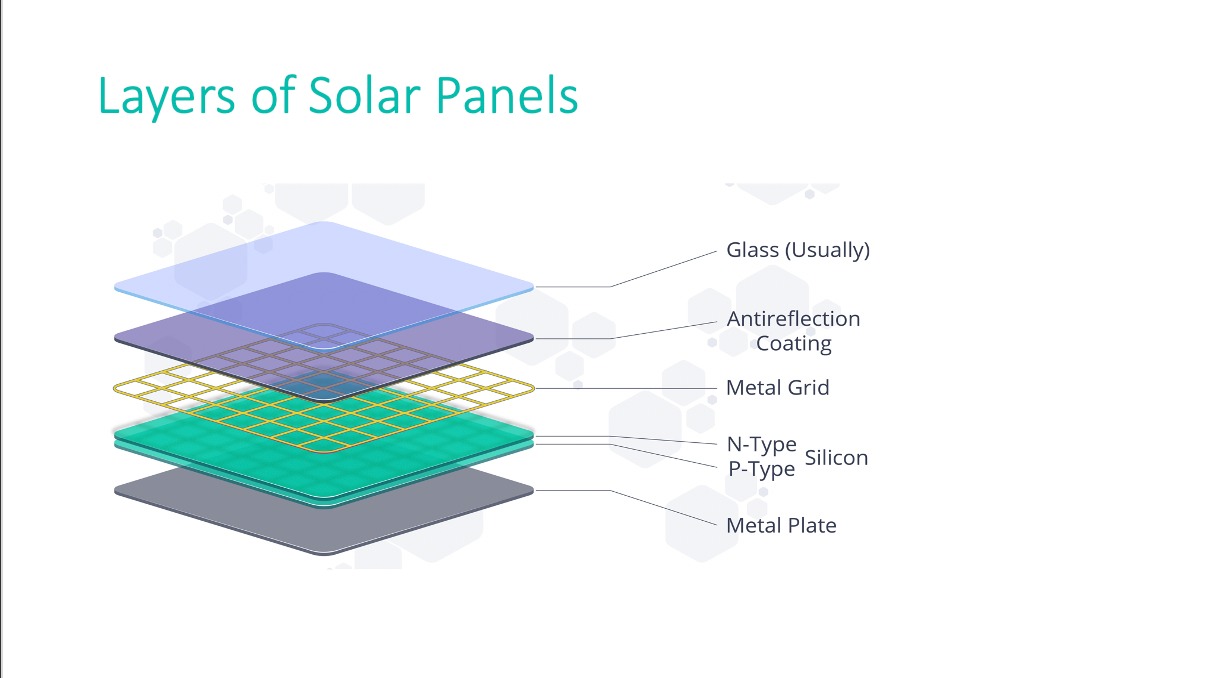 Layers of Solar Panels

Glass (Usually)

Antireflection Coating

Metal Grid

N-Type
P-Type
Silicon

Metal Plate